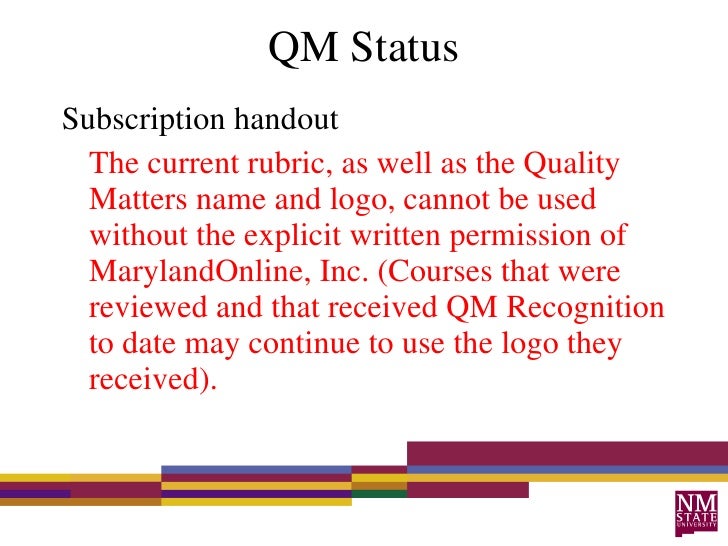 QM Status

Subscription handout

The current rubric, as well as the Quality Matters name and logo, cannot be used without the explicit written permission of MarylandOnline, Inc. (Courses that were reviewed and that received QM Recognition to date may continue to use the logo they received).

NM STATE UNIVERSITY